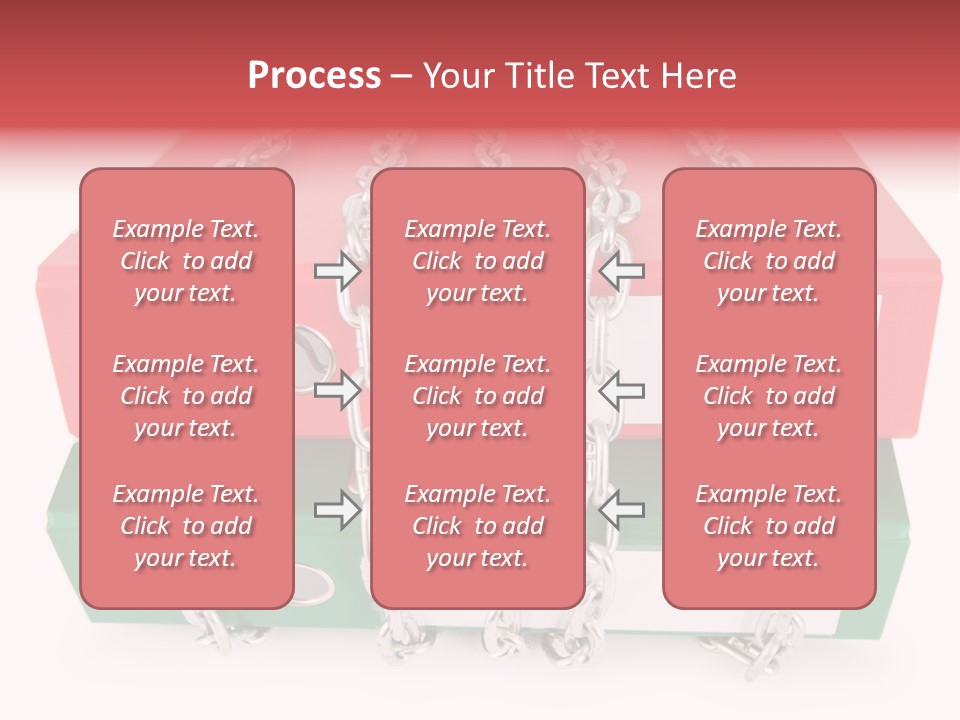 Process – Your Title Text Here

Example Text. Click to add your text.

Example Text. Click to add your text.

Example Text. Click to add your text.

Example Text. Click to add your text.

Example Text. Click to add your text.

Example Text. Click to add your text.

Example Text. Click to add your text.

Example Text. Click to add your text.

Example Text. Click to add your text.